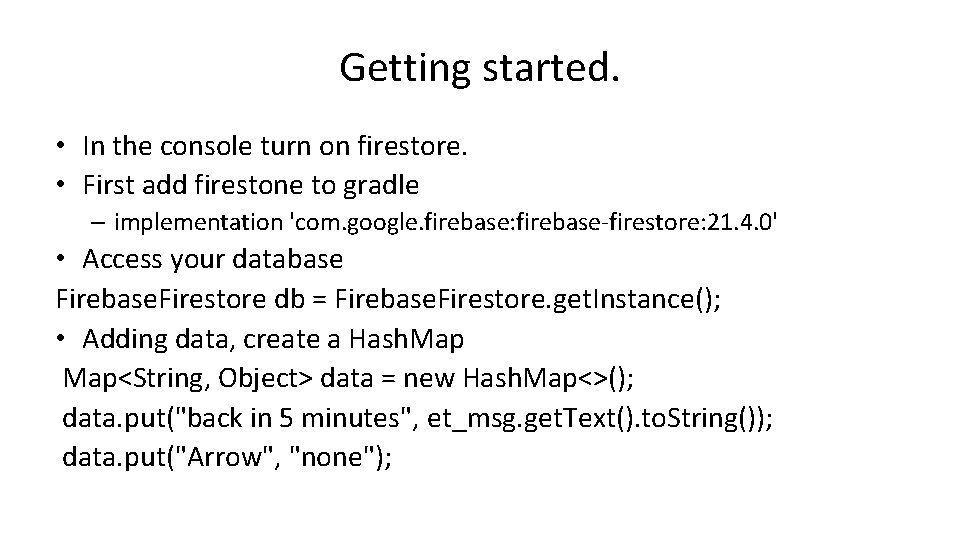 Getting started.

• In the console turn on firestore.
• First add firestone to gradle
– implementation 'com.google.firebase:firebase-firestore:21.4.0'
• Access your database
FirebaseFirestore db = FirebaseFirestore.getInstance();
• Adding data, create a HashMap
Map<String, Object> data = new HashMap<>();
data.put("back in 5 minutes", et_msg.getText().toString());
data.put("Arrow", "none");